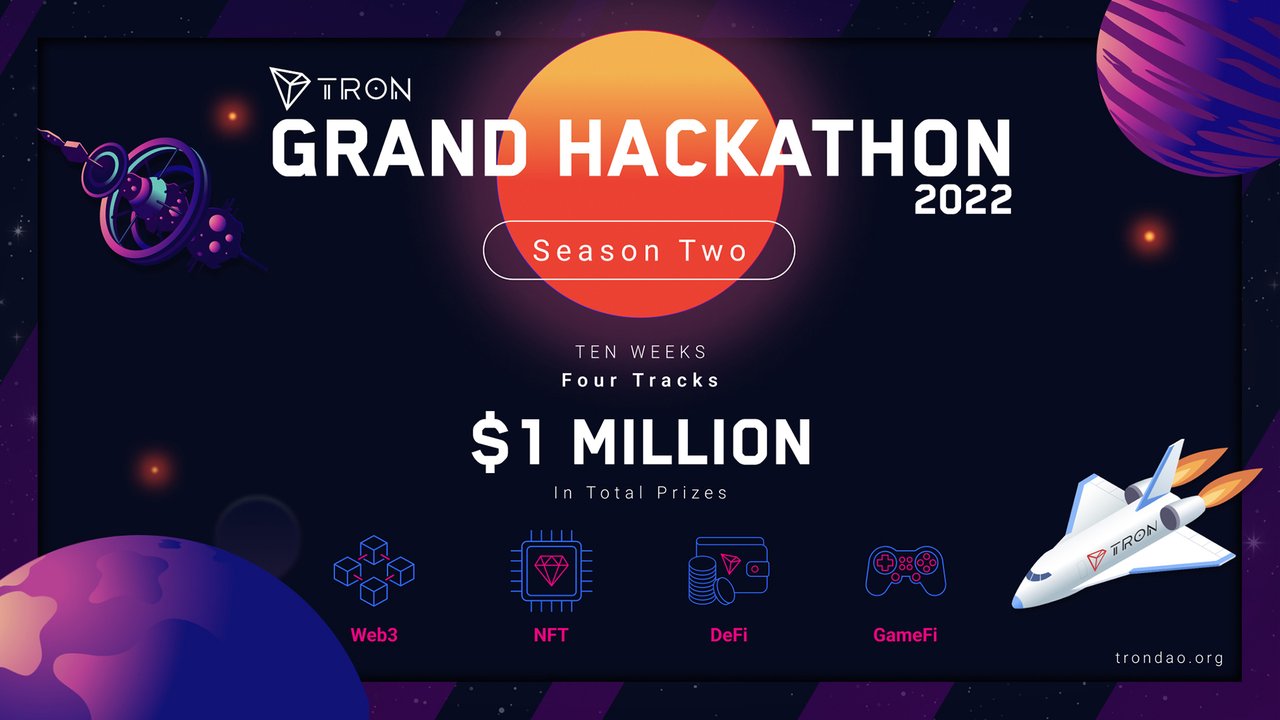 TRON
GRAND HACKATHON
2022

Season Two

TEN WEEKS
Four Tracks
$1 MILLION
In Total Prizes

Web3
NFT
DeFi
GameFi

TRON

trondao.org